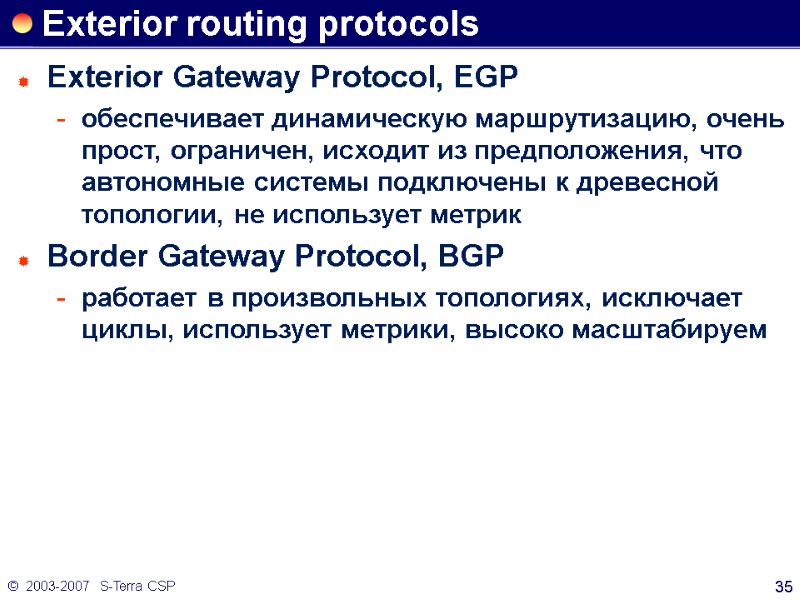 Exterior routing protocols

Exterior Gateway Protocol, EGP

- обеспечивает динамическую маршрутизацию, очень прост, ограничен, исходит из предположения, что автономные системы подключены к древесной топологии, не использует метрик

Border Gateway Protocol, BGP

- работает в произвольных топологиях, исключает циклы, использует метрики, высоко масштабируем

© 2003-2007 S-Terra CSP

35